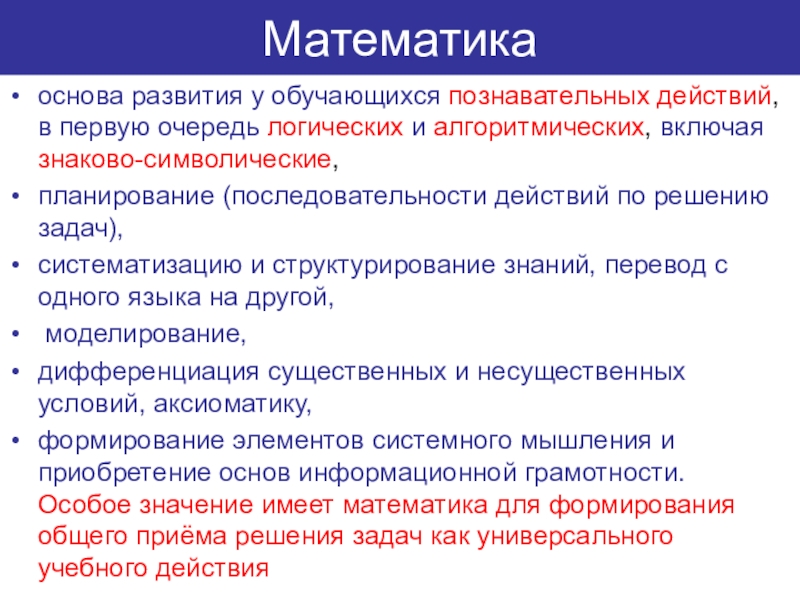 Математика

• основа развития у обучающихся познавательных действий, в первую очередь логических и алгоритмических, включая знаково-символические,
• планирование (последовательности действий по решению задач),
• систематизацию и структурирование знаний, перевод с одного языка на другой,
• моделирование,
• дифференциация существенных и несущественных условий, аксиоматику,
• формирование элементов системного мышления и приобретение основ информационной грамотности. Особое значение имеет математика для формирования общего приёма решения задач как универсального учебного действия